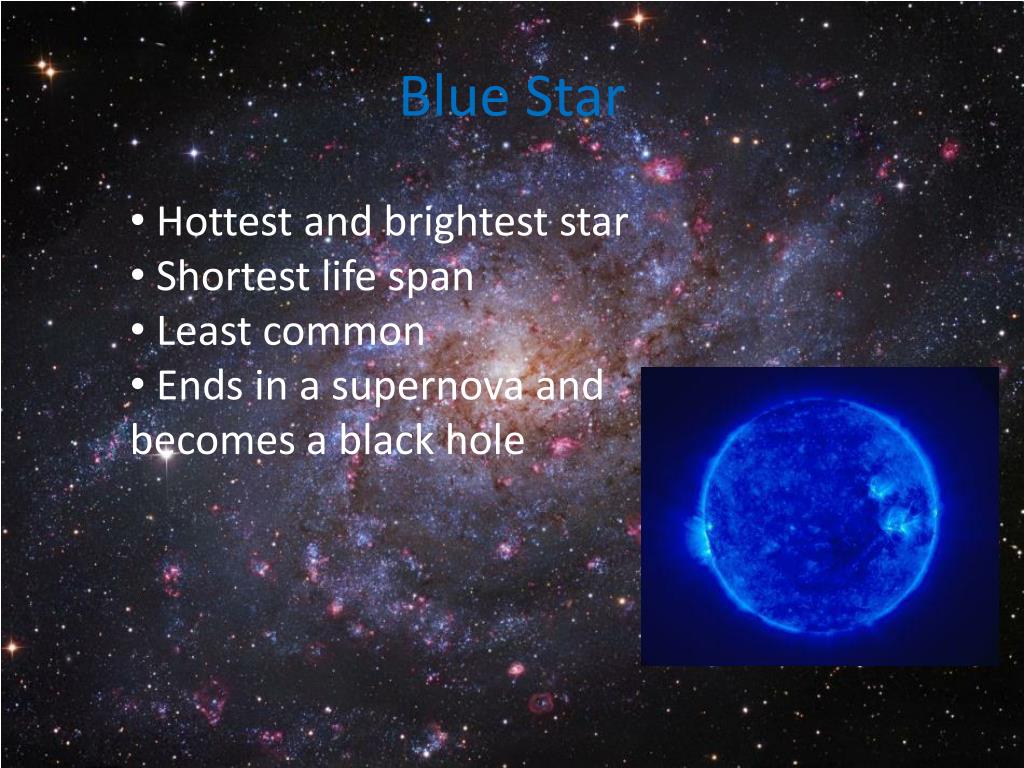 Blue Star

• Hottest and brightest star
• Shortest life span
• Least common
• Ends in a supernova and becomes a black hole